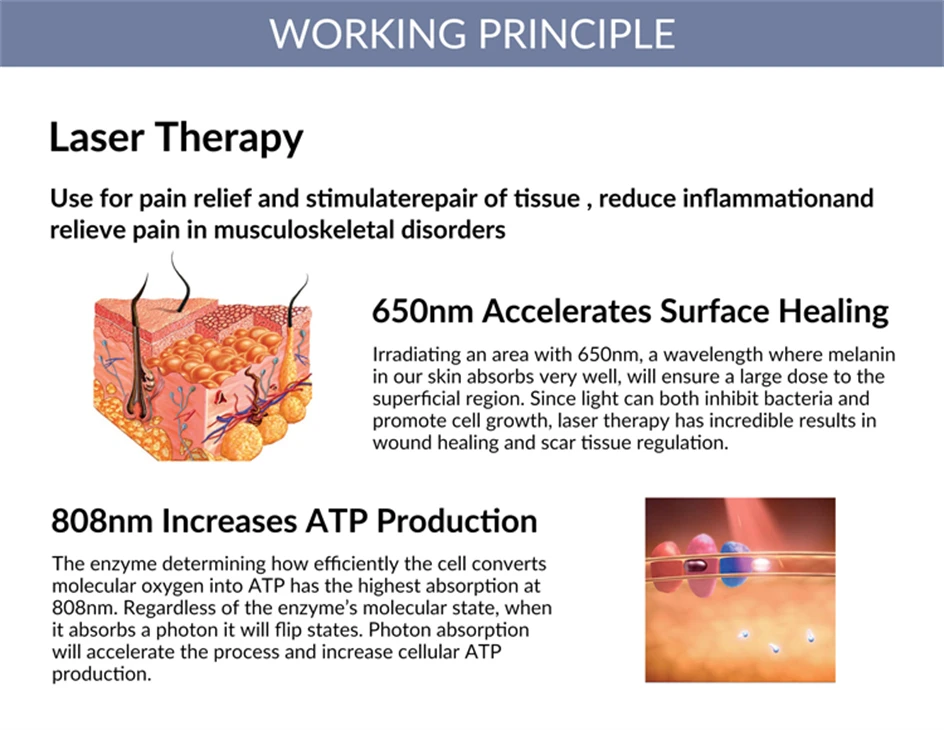 WORKING PRINCIPLE

Laser Therapy

Use for pain relief and stimulaterepair of tissue , reduce inflammationand relieve pain in musculoskeletal disorders

650nm Accelerates Surface Healing

Irradiating an area with 650nm, a wavelength where melanin in our skin absorbs very well, will ensure a large dose to the superficial region. Since light can both inhibit bacteria and promote cell growth, laser therapy has incredible results in wound healing and scar tissue regulation.

808nm Increases ATP Production

The enzyme determining how efficiently the cell converts molecular oxygen into ATP has the highest absorption at 808nm. Regardless of the enzyme's molecular state, when it absorbs a photon it will flip states. Photon absorption will accelerate the process and increase cellular ATP production.